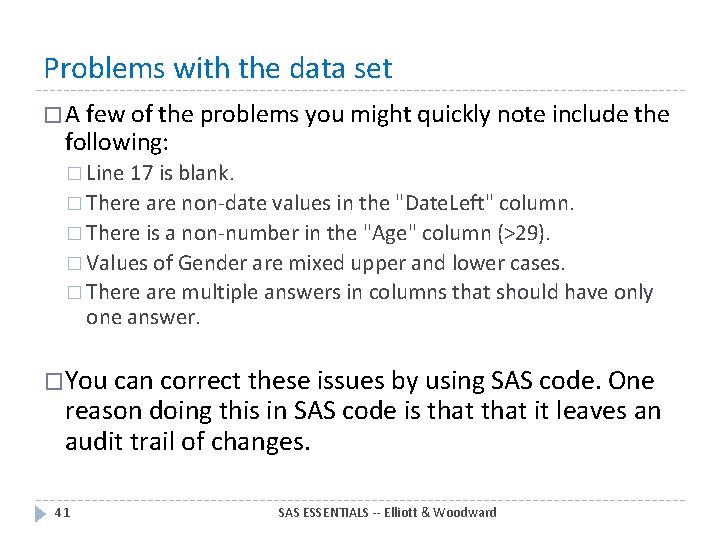 Problems with the data set

□ A few of the problems you might quickly note include the following:

□ Line 17 is blank.

□ There are non-date values in the "DateLeft" column.

□ There is a non-number in the "Age" column (>29).

□ Values of Gender are mixed upper and lower cases.

□ There are multiple answers in columns that should have only one answer.

□ You can correct these issues by using SAS code. One reason doing this in SAS code is that that it leaves an audit trail of changes.

41

SAS ESSENTIALS -- Elliott & Woodward